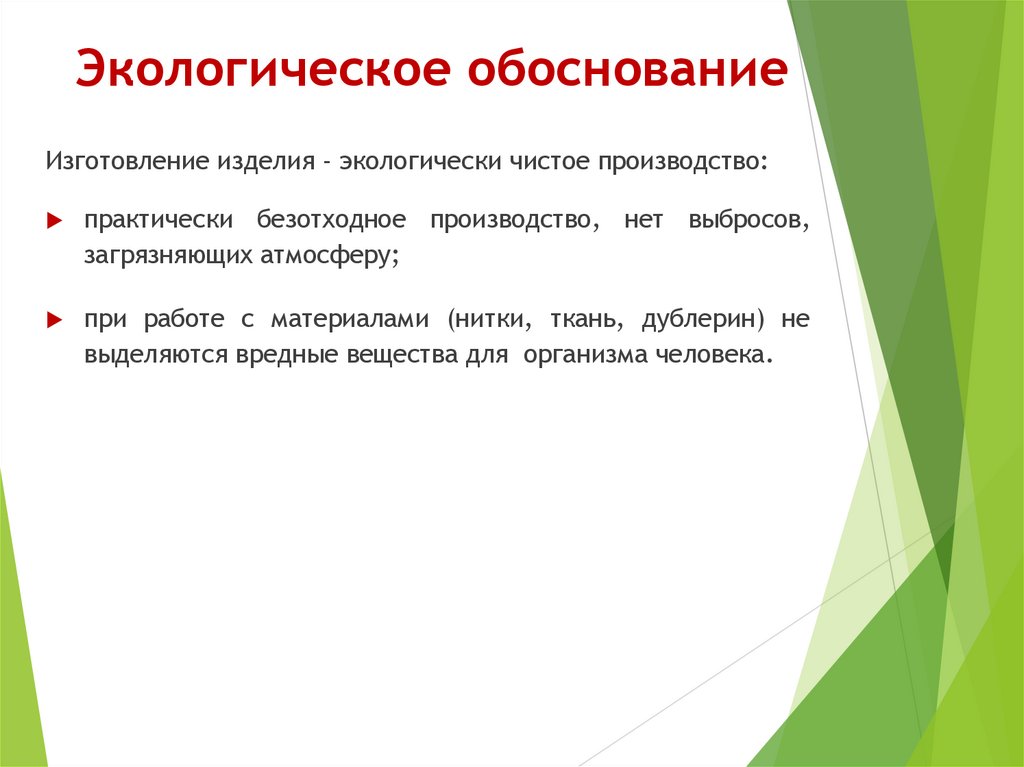 Экологическое обоснование

Изготовление изделия - экологически чистое производство:

практически безотходное производство, нет выбросов, загрязняющих атмосферу;

при работе с материалами (нитки, ткань, дублерин) не выделяются вредные вещества для организма человека.